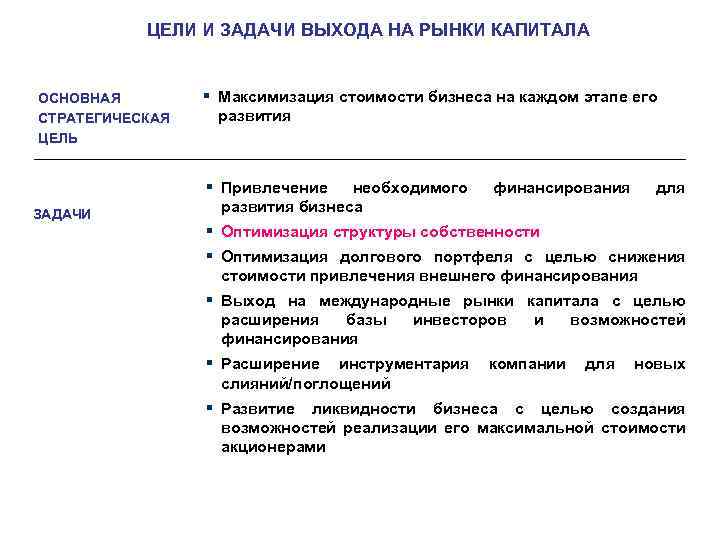 ЦЕЛИ И ЗАДАЧИ ВЫХОДА НА РЫНКИ КАПИТАЛА

ОСНОВНАЯ СТРАТЕГИЧЕСКАЯ ЦЕЛЬ

▪ Максимизация стоимости бизнеса на каждом этапе его развития

ЗАДАЧИ

▪ Привлечение необходимого финансирования для развития бизнеса
▪ Оптимизация структуры собственности
▪ Оптимизация долгового портфеля с целью снижения стоимости привлечения внешнего финансирования
▪ Выход на международные рынки капитала с целью расширения базы инвесторов и возможностей финансирования
▪ Расширение инструментария компании для новых слияний/поглощений
▪ Развитие ликвидности бизнеса с целью создания возможностей реализации его максимальной стоимости акционерами